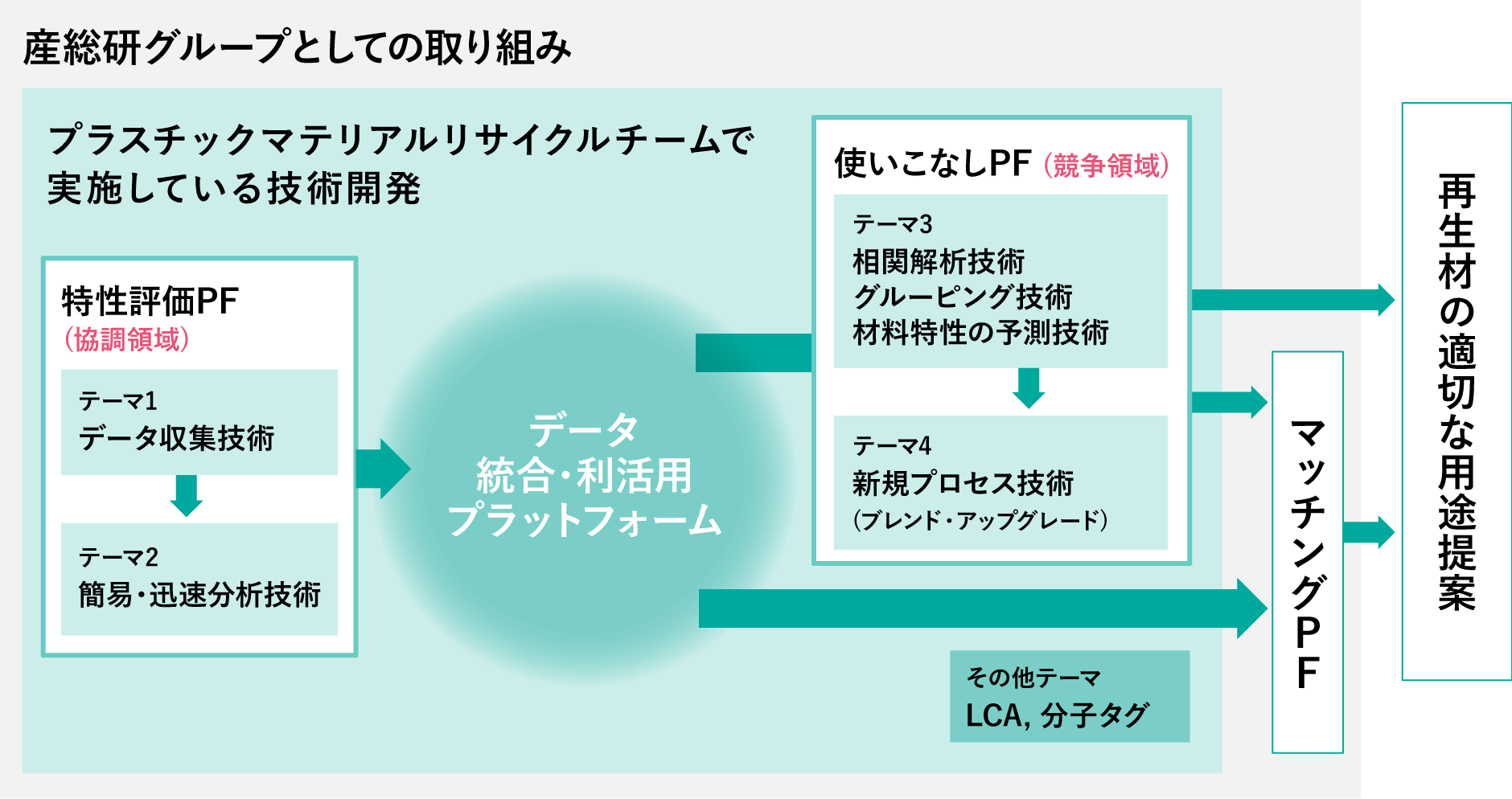 産総研グループとしての取り組み

プラスチックマテリアルリサイクルチームで実施している技術開発

特性評価PF
(協調領域)

テーマ1
データ収集技術

テーマ2
簡易・迅速分析技術

データ
統合・利活用
プラットフォーム

使いこなしPF (競争領域)

テーマ3
相関解析技術
グルーピング技術
材料特性の予測技術

テーマ4
新規プロセス技術
(ブレンド・アップグレード)

その他テーマ
LCA, 分子タグ

マッチングPF

再生材の適切な用途提案